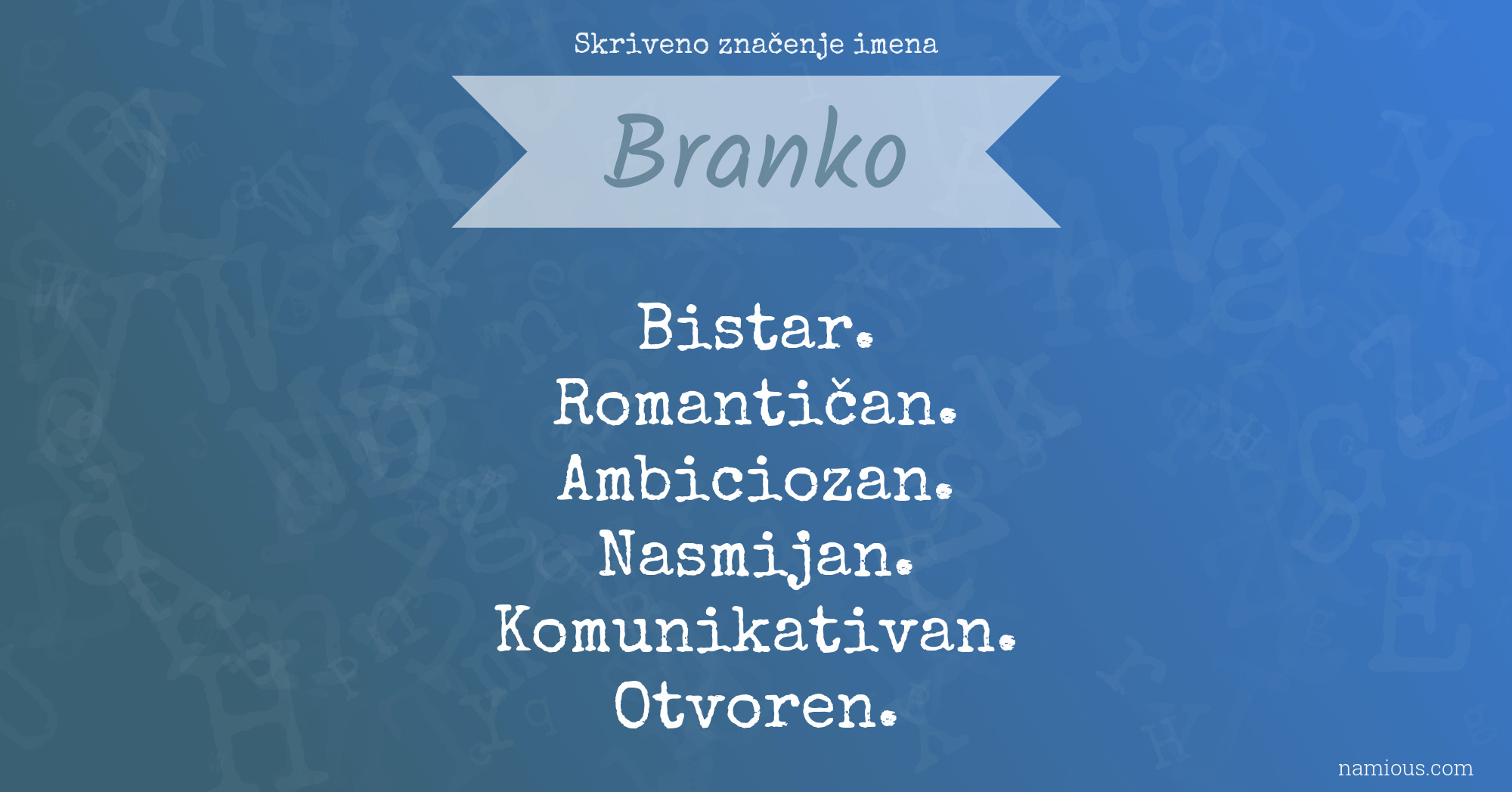 Skriveno značenje imena

Branko

Bistar.
Romantičan.
Ambiciozan.
Nasmijan.
Komunikativan.
Otvoren.

namious.com